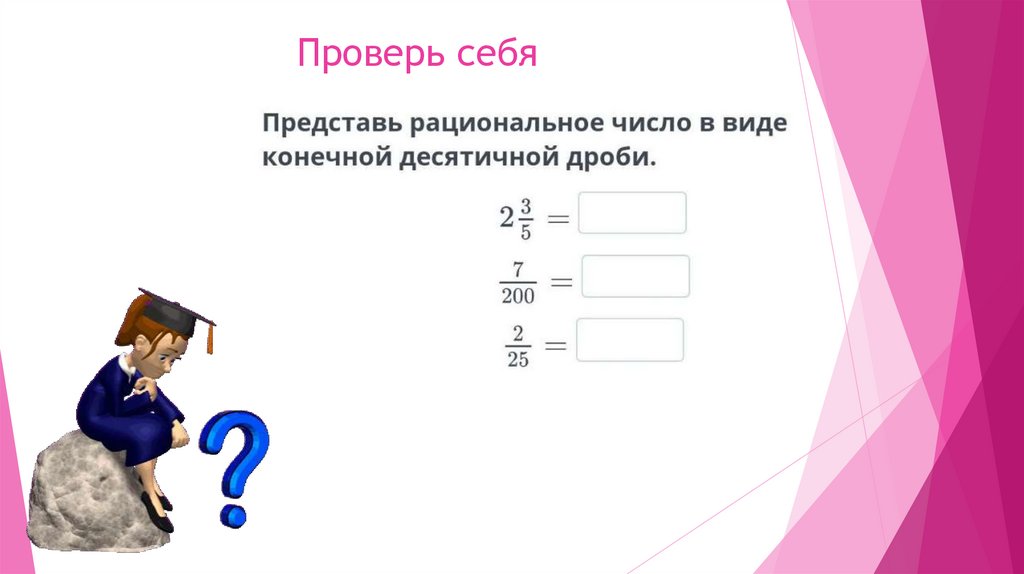 Проверь себя

Представь рациональное число в виде конечной десятичной дроби.

$2\frac{3}{5} =$

$\frac{7}{200} =$

$\frac{2}{25} =$

?